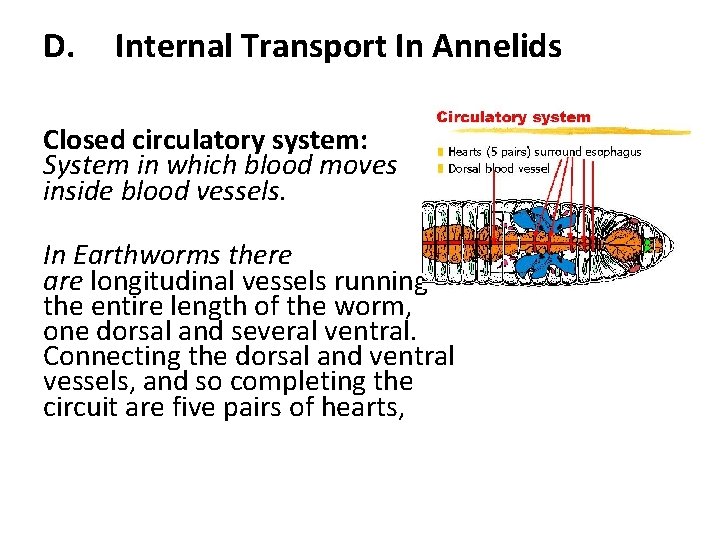 D. Internal Transport In Annelids

Closed circulatory system: System in which blood moves inside blood vessels.

In Earthworms there are longitudinal vessels running the entire length of the worm, one dorsal and several ventral. Connecting the dorsal and ventral vessels, and so completing the circuit are five pairs of hearts,

Circulatory system

Hearts (5 pairs) surround esophagus

Dorsal blood vessel